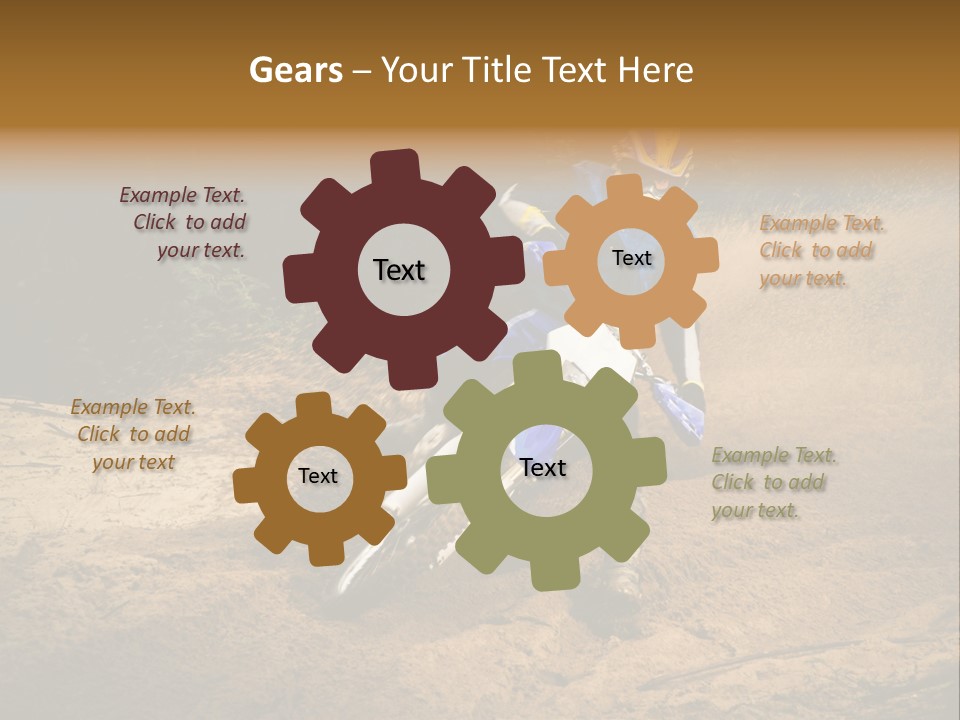 Gears – Your Title Text Here

Example Text. Click to add your text.

Text

Text

Example Text. Click to add your text.

Example Text. Click to add your text

Text

Text

Example Text. Click to add your text.